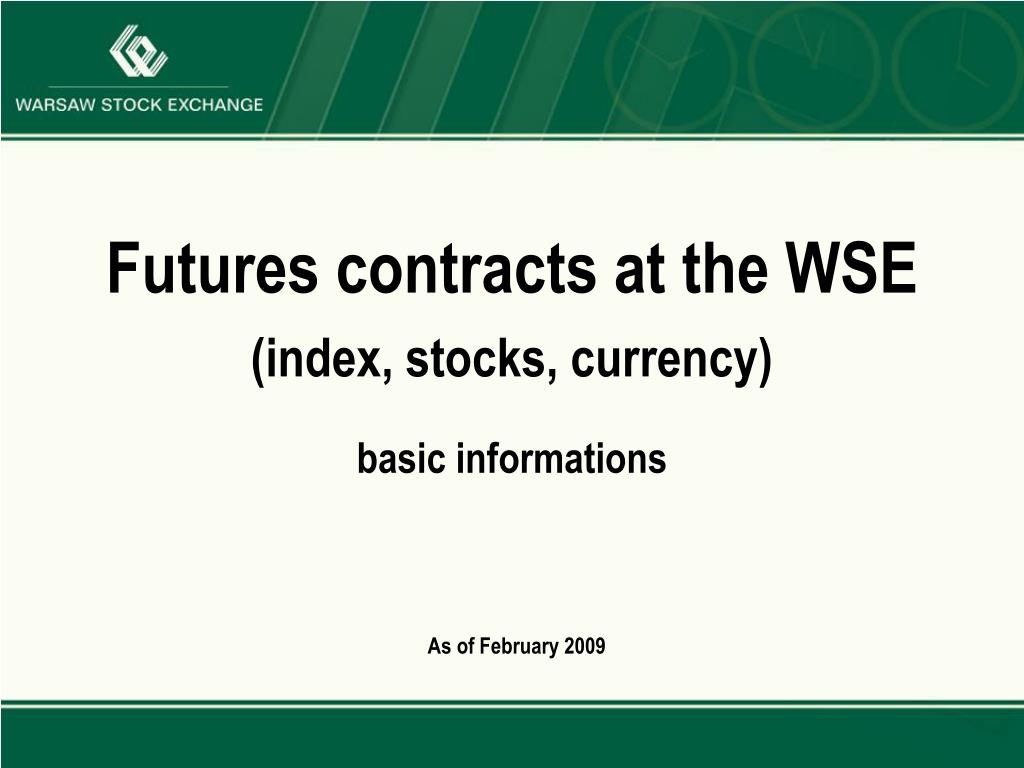 WARSAW STOCK EXCHANGE

Futures contracts at the WSE

(index, stocks, currency)

basic informations

As of February 2009